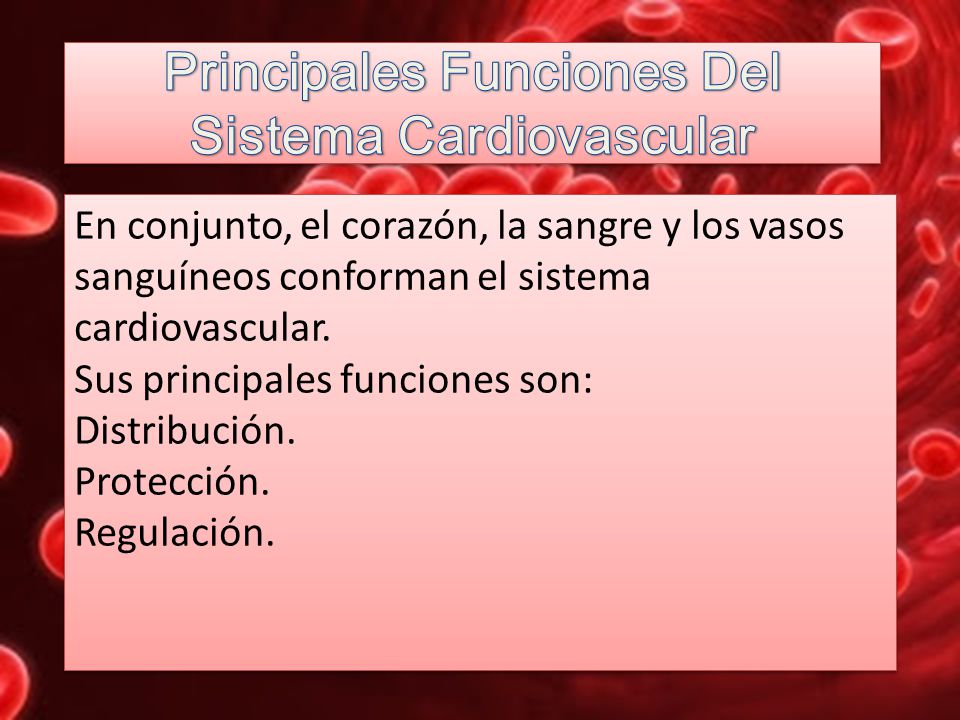 Principales Funciones Del Sistema Cardiovascular

En conjunto, el corazón, la sangre y los vasos sanguíneos conforman el sistema cardiovascular.
Sus principales funciones son:
Distribución.
Protección.
Regulación.